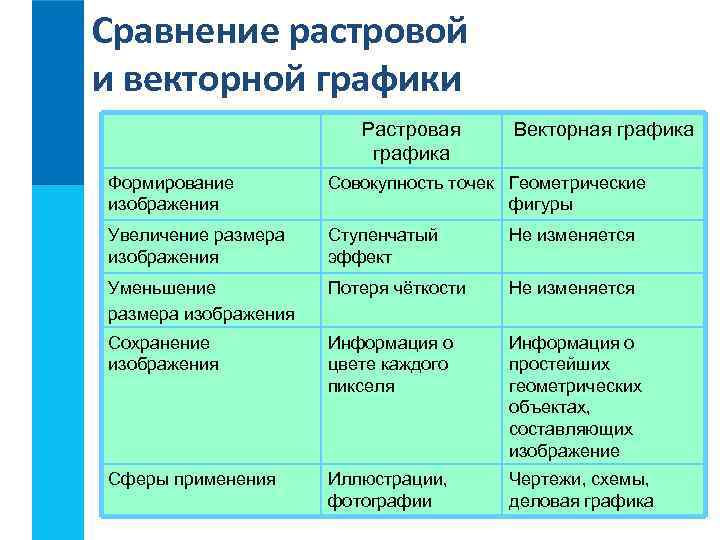 Сравнение растровой и векторной графики

| | Растровая графика | Векторная графика |
|---|---|---|
| Формирование изображения | Совокупность точек | Геометрические фигуры |
| Увеличение размера изображения | Ступенчатый эффект | Не изменяется |
| Уменьшение размера изображения | Потеря чёткости | Не изменяется |
| Сохранение изображения | Информация о цвете каждого пикселя | Информация о простейших геометрических объектах, составляющих изображение |
| Сферы применения | Иллюстрации, фотографии | Чертежи, схемы, деловая графика |